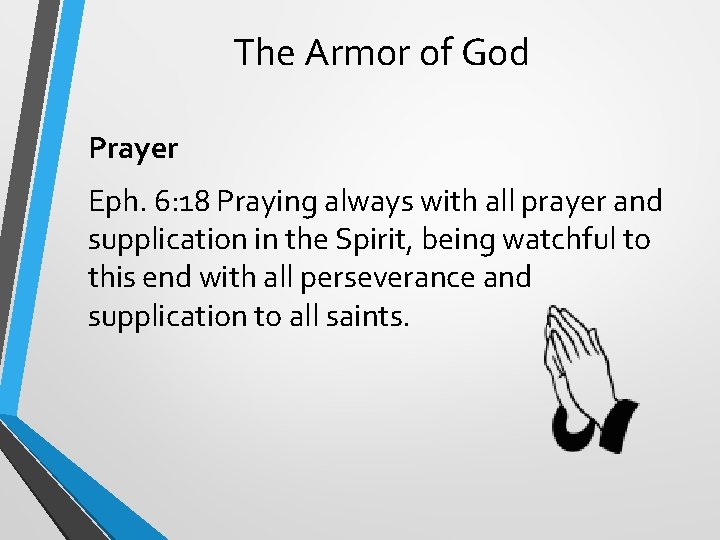 The Armor of God

Prayer

Eph. 6:18 Praying always with all prayer and supplication in the Spirit, being watchful to this end with all perseverance and supplication to all saints.